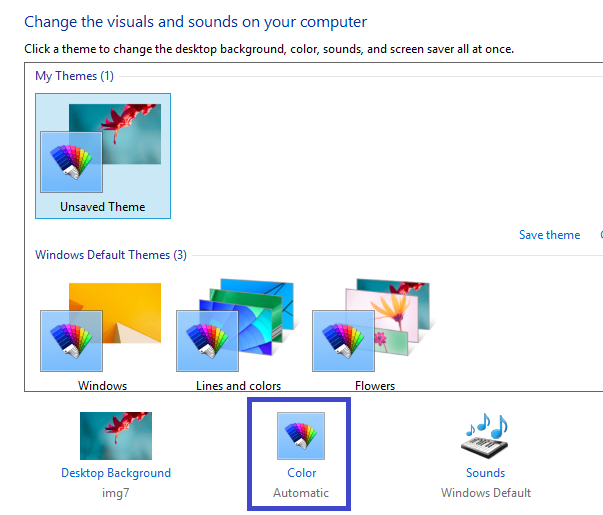 Change the visuals and sounds on your computer

Click a theme to change the desktop background, color, sounds, and screen saver all at once.

My Themes (1)

Unsaved Theme

Save theme

Windows Default Themes (3)

Windows

Lines and colors

Flowers

Desktop Background
img7

Color
Automatic

Sounds
Windows Default